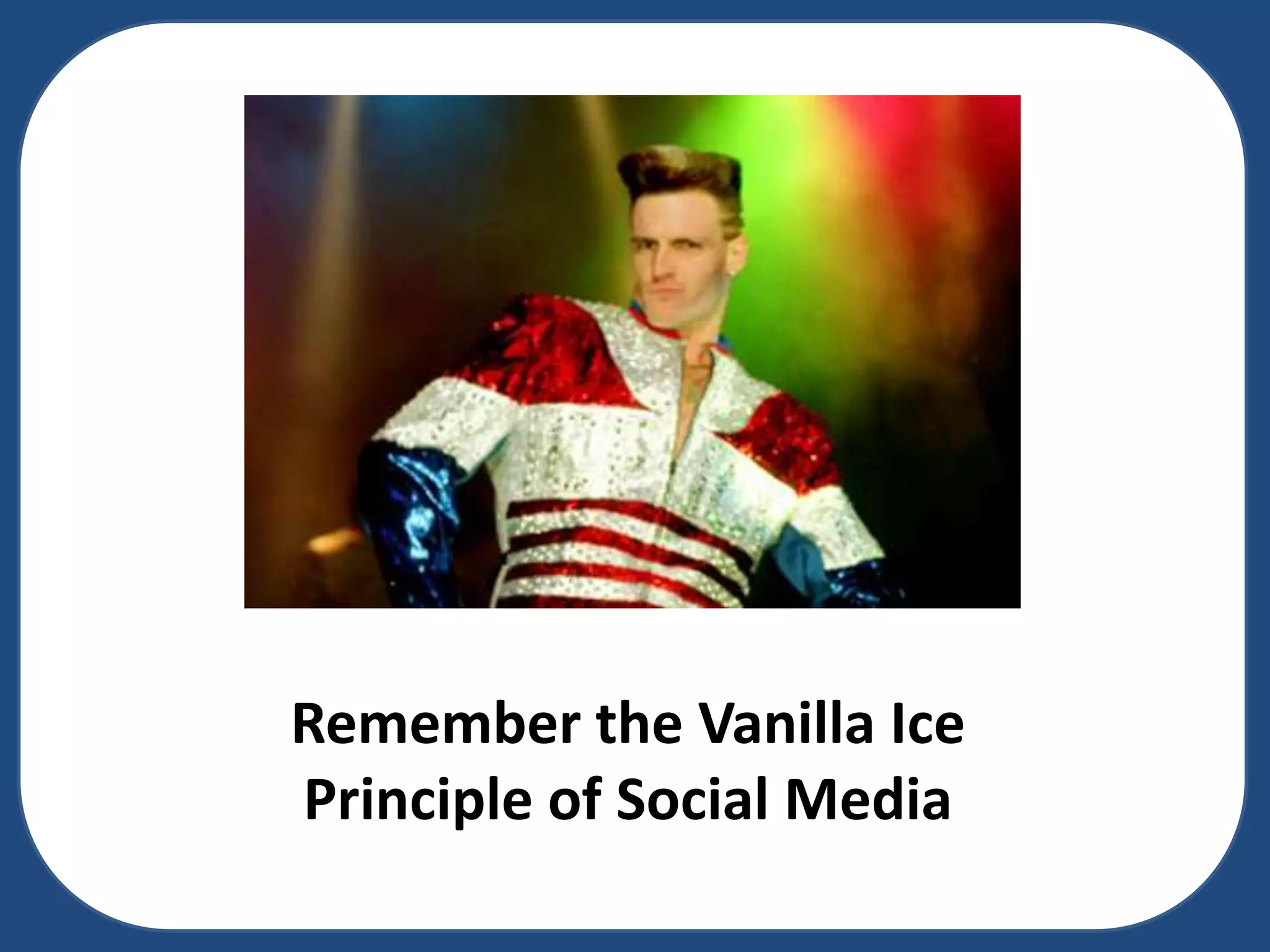 Remember the Vanilla Ice Principle of Social Media